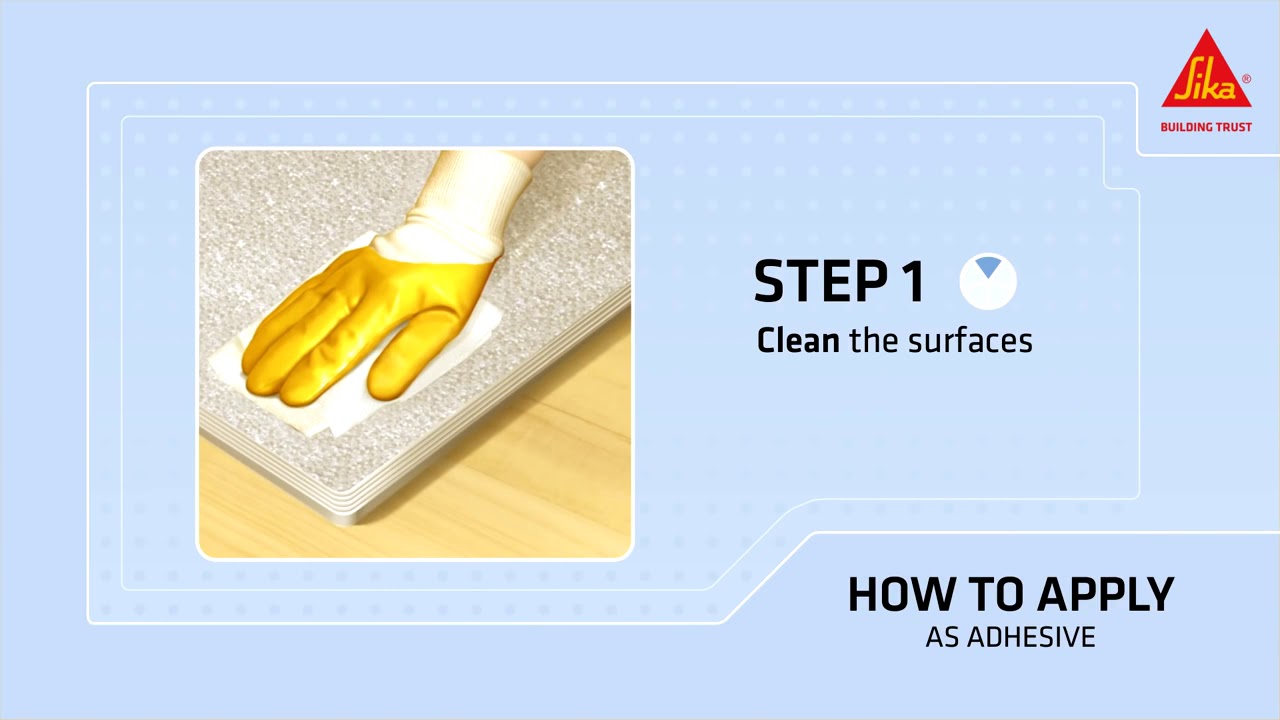 Sika®
BUILDING TRUST

STEP 1
Clean the surfaces

HOW TO APPLY
AS ADHESIVE